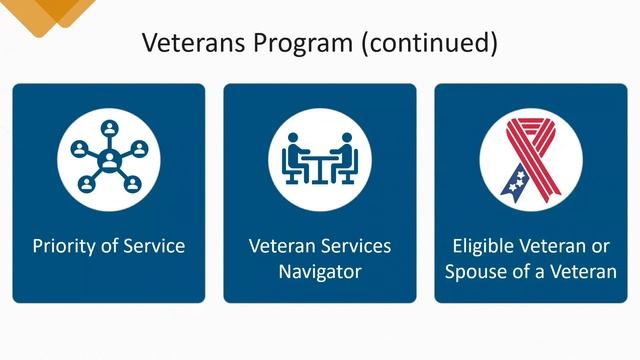 Veterans Program (continued)

Priority of Service

Veteran Services Navigator

Eligible Veteran or Spouse of a Veteran